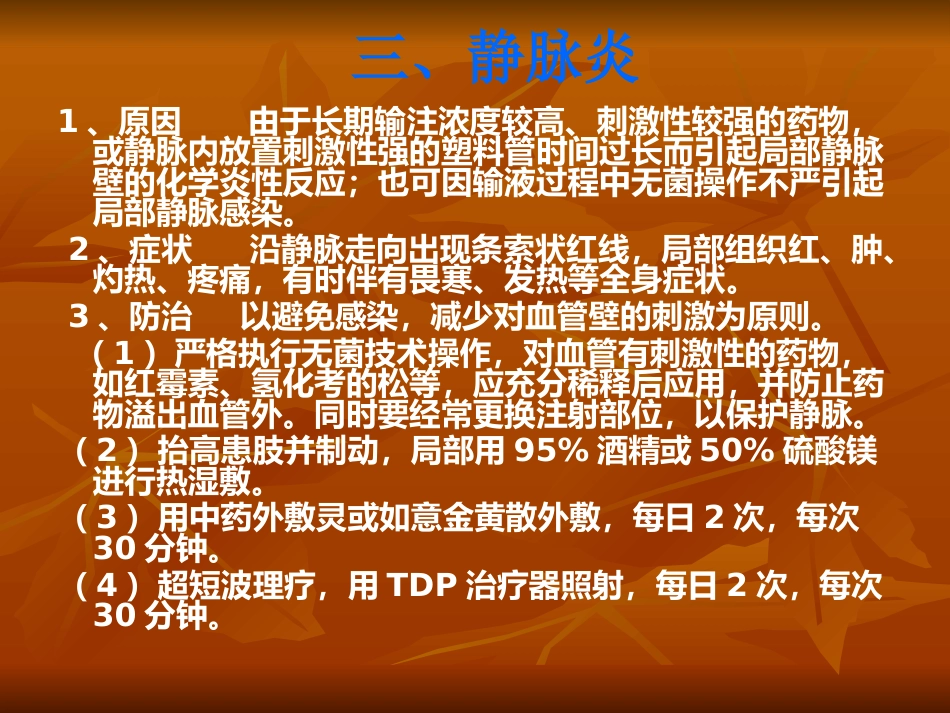 三、静脉炎

1、原因　　由于长期输注浓度较高、刺激性较强的药物，或静脉内放置刺激性强的塑料管时间过长而引起局部静脉壁的化学炎性反应；也可因输液过程中无菌操作不严引起局部静脉感染。

2、症状　　沿静脉走向出现条索状红线，局部组织红、肿、灼热、疼痛，有时伴有畏寒、发热等全身症状。

3、防治　　以避免感染，减少对血管壁的刺激为原则。

（1）严格执行无菌技术操作，对血管有刺激性的药物，如红霉素、氢化考的松等，应充分稀释后应用，并防止药物溢出血管外。同时要经常更换注射部位，以保护静脉。

（2）抬高患肢并制动，局部用 95% 酒精或 50% 硫酸镁进行热湿敷。

（3）用中药外敷灵或如意金黄散外敷，每日 2 次，每次 30 分钟。

（4）超短波理疗，用 TDP 治疗器照射，每日 2 次，每次 30 分钟。